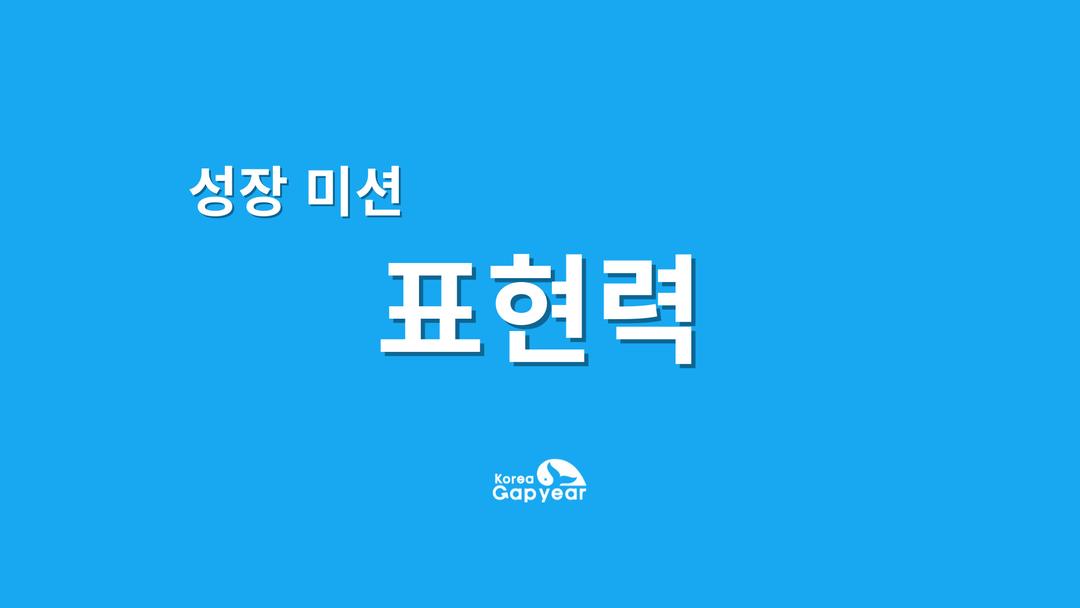 성장 미션

표현력

Korea
Gapyear